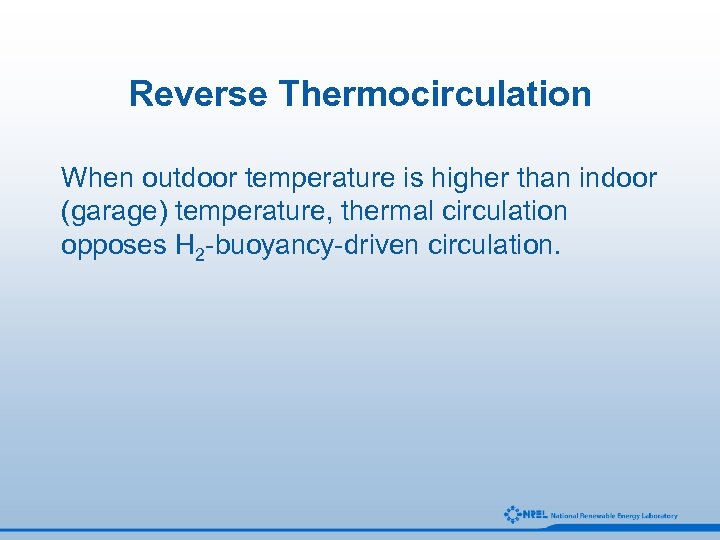 Reverse Thermocirculation

When outdoor temperature is higher than indoor (garage) temperature, thermal circulation opposes $H_2$-buoyancy-driven circulation.

NREL National Renewable Energy Laboratory